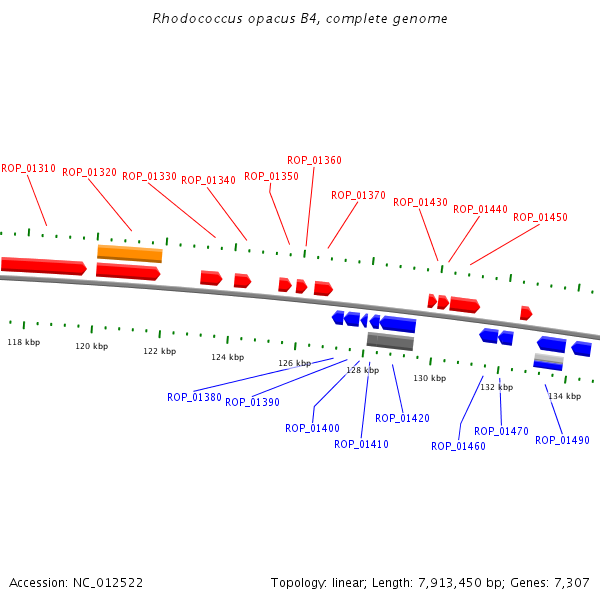 Rhodococcus opacus B4, complete genome

ROP_01310 ROP_01320 ROP_01330 ROP_01340 ROP_01350 ROP_01360 ROP_01370 ROP_01430 ROP_01440 ROP_01450

118 kbp 120 kbp 122 kbp 124 kbp 126 kbp 128 kbp 130 kbp 132 kbp 134 kbp

ROP_01380 ROP_01390 ROP_01400 ROP_01410 ROP_01420 ROP_01460 ROP_01470 ROP_01490

Accession: NC_012522

Topology: linear; Length: 7,913,450 bp; Genes: 7,307